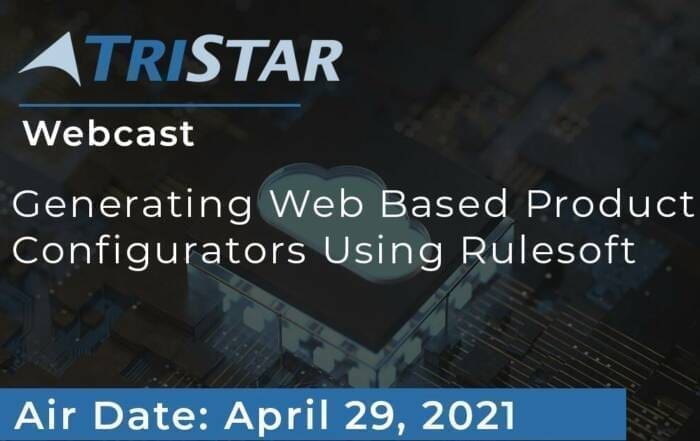 TRISTAR

Webcast

Generating Web Based Product Configurators Using Rulesoft

Air Date: April 29, 2021